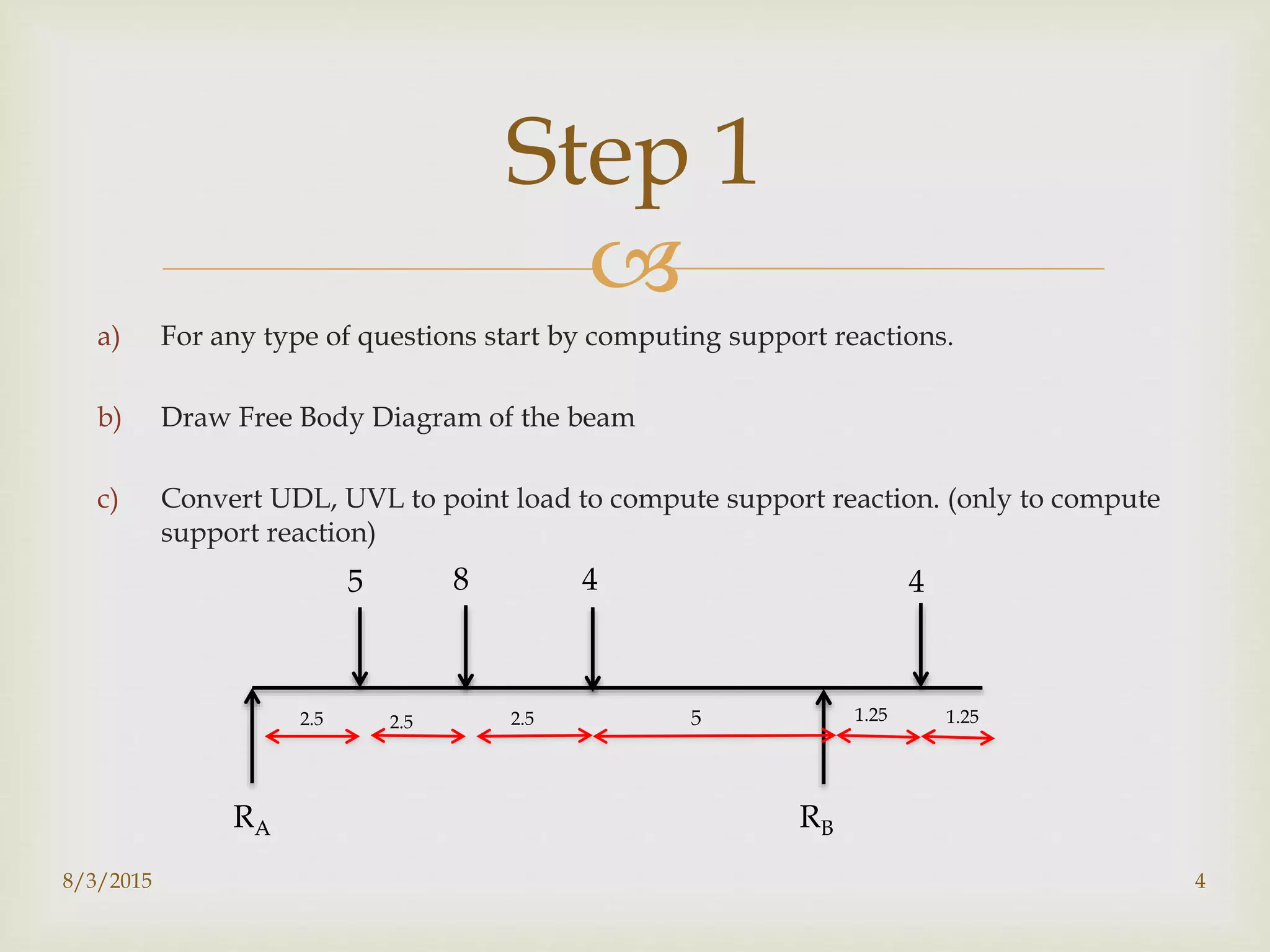 Step 1

a) For any type of questions start by computing support reactions.

b) Draw Free Body Diagram of the beam

c) Convert UDL, UVL to point load to compute support reaction. (only to compute support reaction)

5
8
4
4

2.5
2.5
2.5
5
1.25
1.25

$R_A$
$R_B$

8/3/2015
4